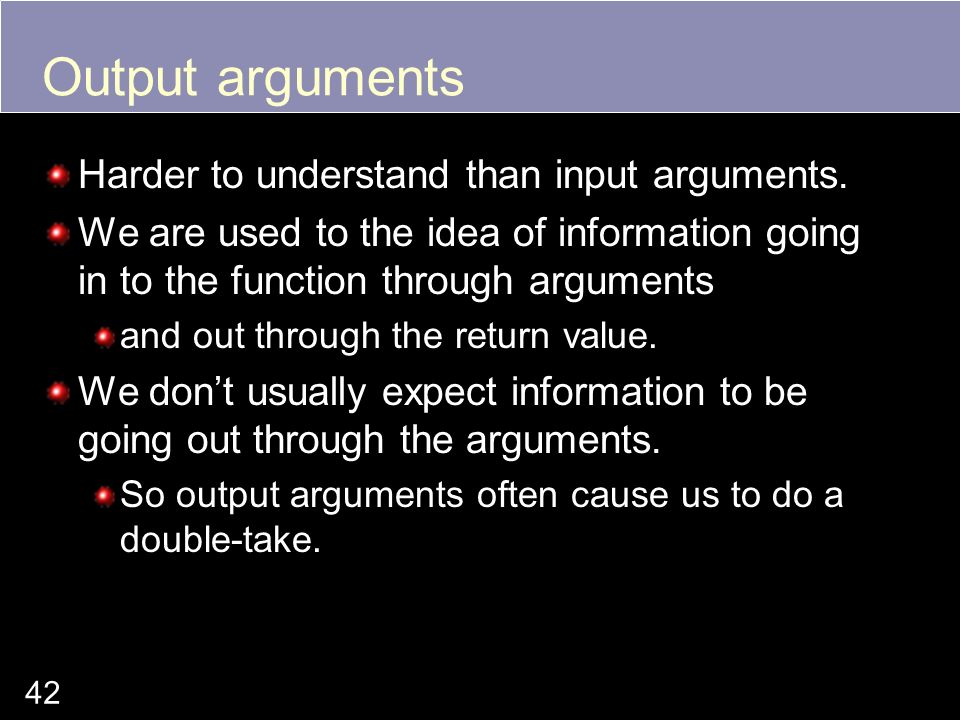 Output arguments

Harder to understand than input arguments.

We are used to the idea of information going in to the function through arguments

and out through the return value.

We don't usually expect information to be going out through the arguments.

So output arguments often cause us to do a double-take.

42